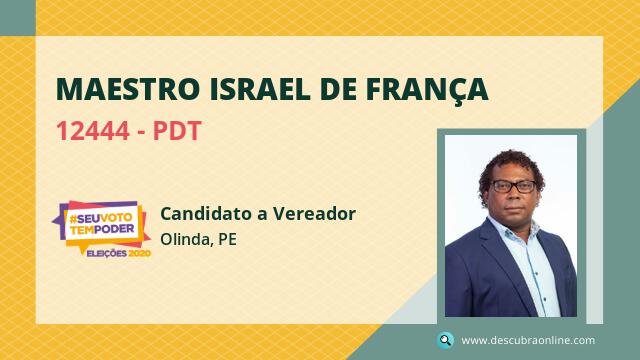 MAESTRO ISRAEL DE FRANÇA

12444 - PDT

#SEUVOTO TEMPODER
ELEIÇÕES 2020

Candidato a Vereador
Olinda, PE

www.descubraonline.com